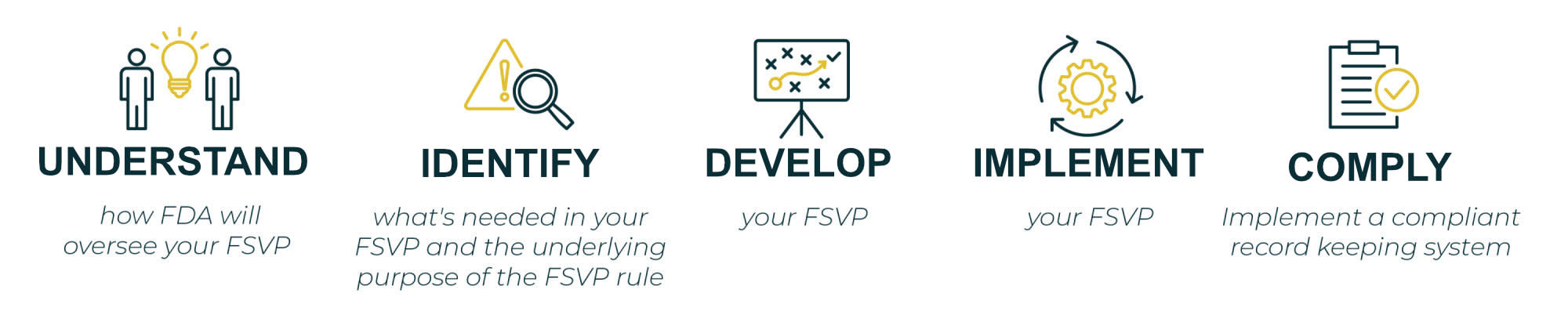 UNDERSTAND

how FDA will oversee your FSVP

IDENTIFY

what's needed in your FSVP and the underlying purpose of the FSVP rule

DEVELOP

your FSVP

IMPLEMENT

your FSVP

COMPLY

Implement a compliant record keeping system